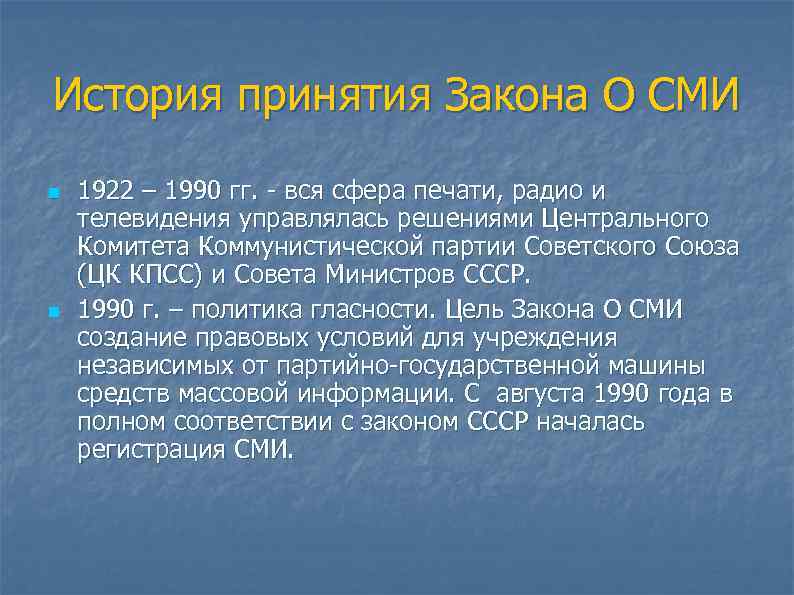 История принятия Закона О СМИ

1922 – 1990 гг. - вся сфера печати, радио и телевидения управлялась решениями Центрального Комитета Коммунистической партии Советского Союза (ЦК КПСС) и Совета Министров СССР.

1990 г. – политика гласности. Цель Закона О СМИ создание правовых условий для учреждения независимых от партийно-государственной машины средств массовой информации. С августа 1990 года в полном соответствии с законом СССР началась регистрация СМИ.